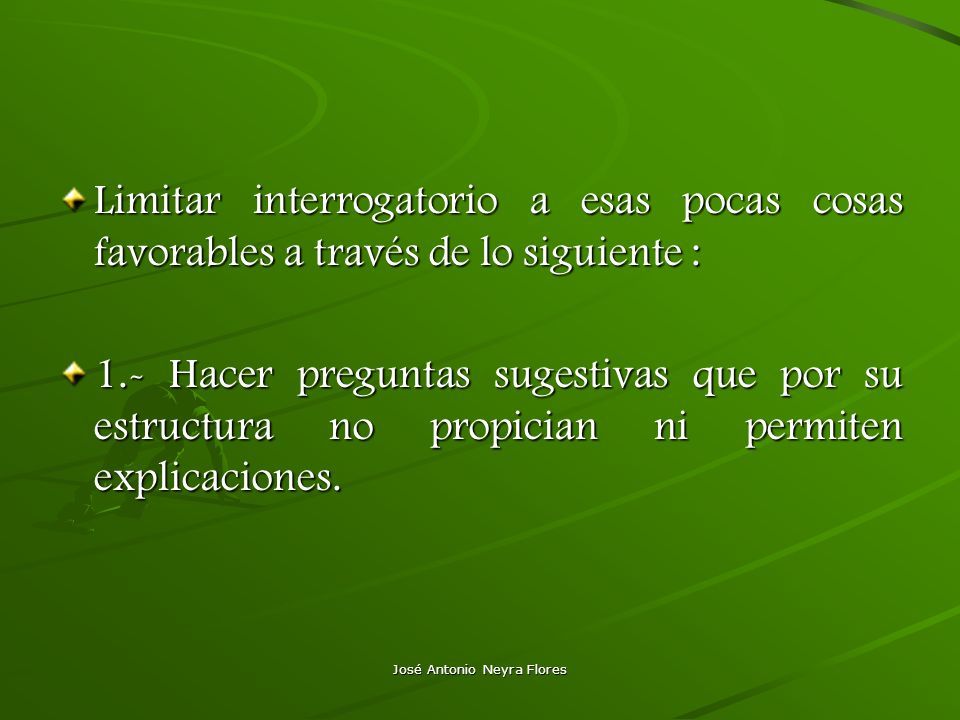 Limitar interrogatorio a esas pocas cosas favorables a través de lo siguiente :

1.- Hacer preguntas sugestivas que por su estructura no propician ni permiten explicaciones.

José Antonio Neyra Flores